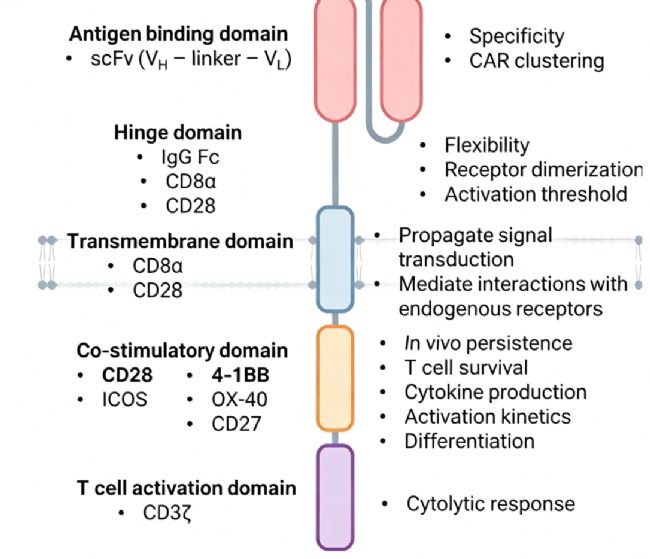 Antigen binding domain
• scFv ($V_H$ – linker – $V_L$)

• Specificity
• CAR clustering

Hinge domain
• IgG Fc
• CD8α
• CD28

• Flexibility
• Receptor dimerization
• Activation threshold

Transmembrane domain
• CD8α
• CD28

• Propagate signal transduction
• Mediate interactions with endogenous receptors

Co-stimulatory domain
• CD28
• ICOS
• 4-1BB
• OX-40
• CD27

• In vivo persistence
• T cell survival
• Cytokine production
• Activation kinetics
• Differentiation

T cell activation domain
• CD3ζ

• Cytolytic response